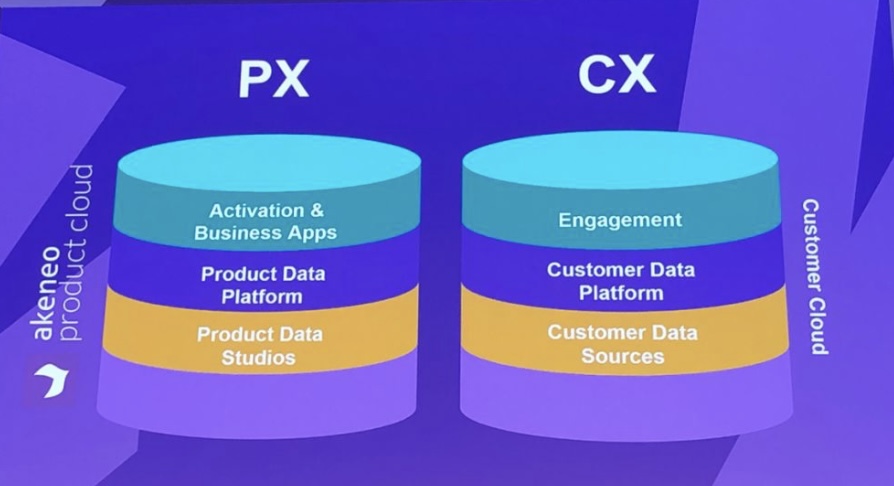 akeneo product cloud

PX

Activation & Business Apps

Product Data Platform

Product Data Studios

CX

Engagement

Customer Data Platform

Customer Data Sources

Customer Cloud